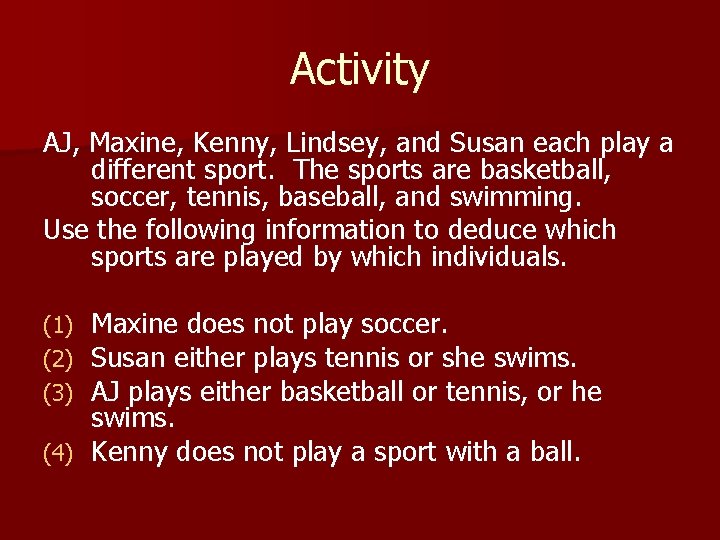 Activity

AJ, Maxine, Kenny, Lindsey, and Susan each play a different sport. The sports are basketball, soccer, tennis, baseball, and swimming.

Use the following information to deduce which sports are played by which individuals.

(1) Maxine does not play soccer.
(2) Susan either plays tennis or she swims.
(3) AJ plays either basketball or tennis, or he swims.
(4) Kenny does not play a sport with a ball.